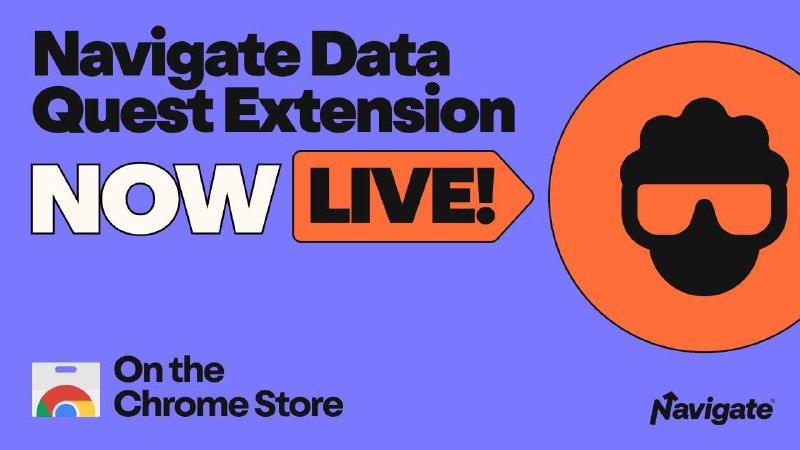 Navigate Data Quest Extension

NOW LIVE!

On the Chrome Store

Navigate